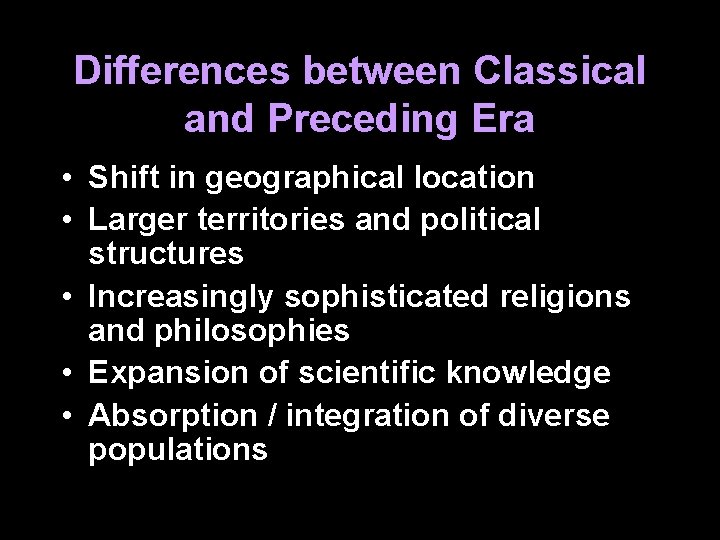 Differences between Classical and Preceding Era

• Shift in geographical location
• Larger territories and political structures
• Increasingly sophisticated religions and philosophies
• Expansion of scientific knowledge
• Absorption / integration of diverse populations